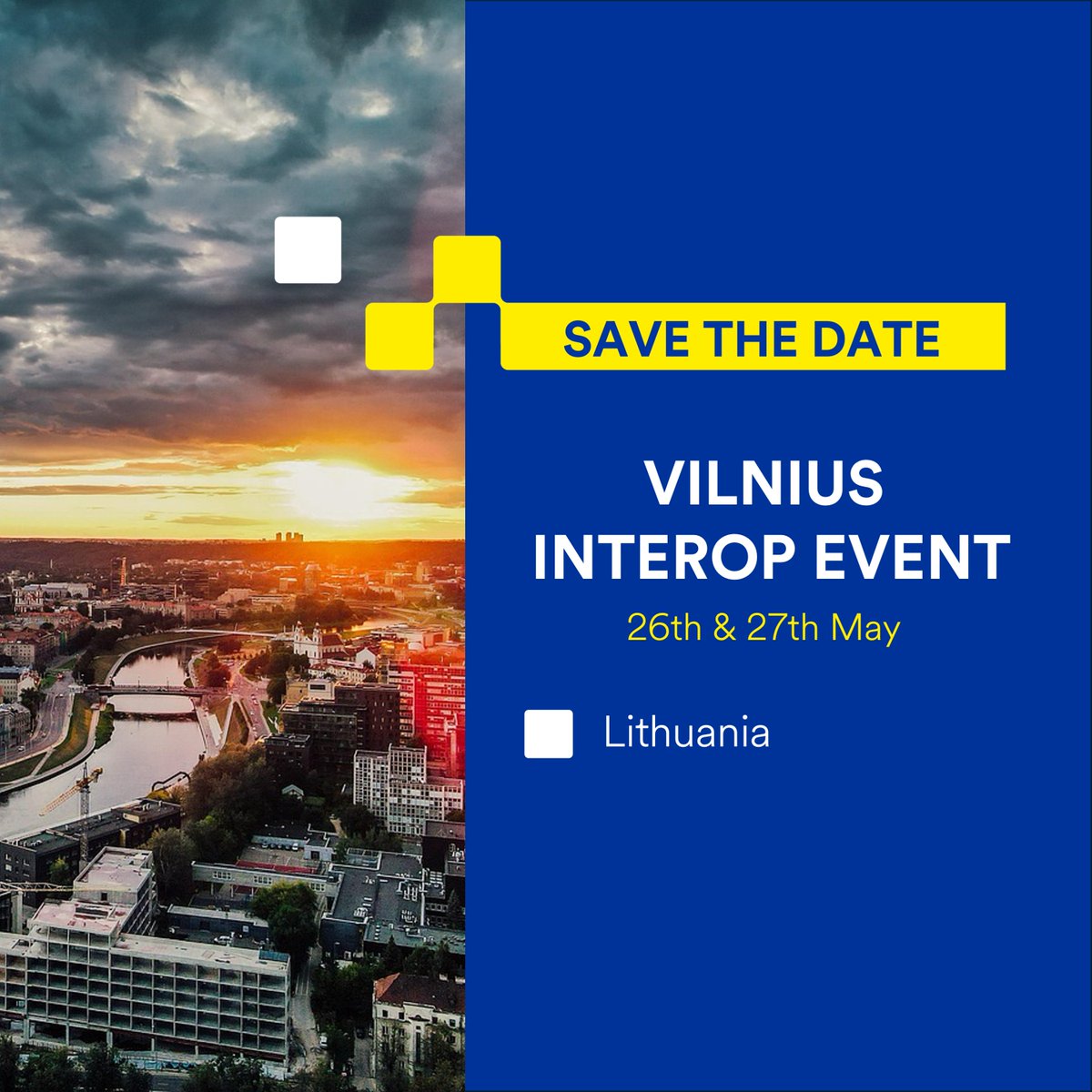 SAVE THE DATE

VILNIUS INTEROP EVENT

26th & 27th May

Lithuania